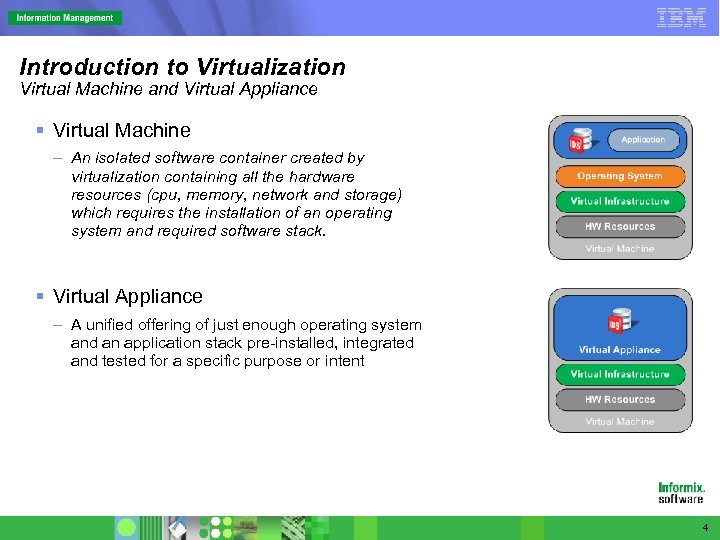 Information Management

IBM

Introduction to Virtualization
Virtual Machine and Virtual Appliance

▪ Virtual Machine
– An isolated software container created by virtualization containing all the hardware resources (cpu, memory, network and storage) which requires the installation of an operating system and required software stack.

▪ Virtual Appliance
– A unified offering of just enough operating system and an application stack pre-installed, integrated and tested for a specific purpose or intent

IDS

Application

Operating System

Virtual Infrastructure

HW Resources

Virtual Machine

IDS

Virtual Appliance

Virtual Infrastructure

HW Resources

Virtual Machine

Informix. software

4